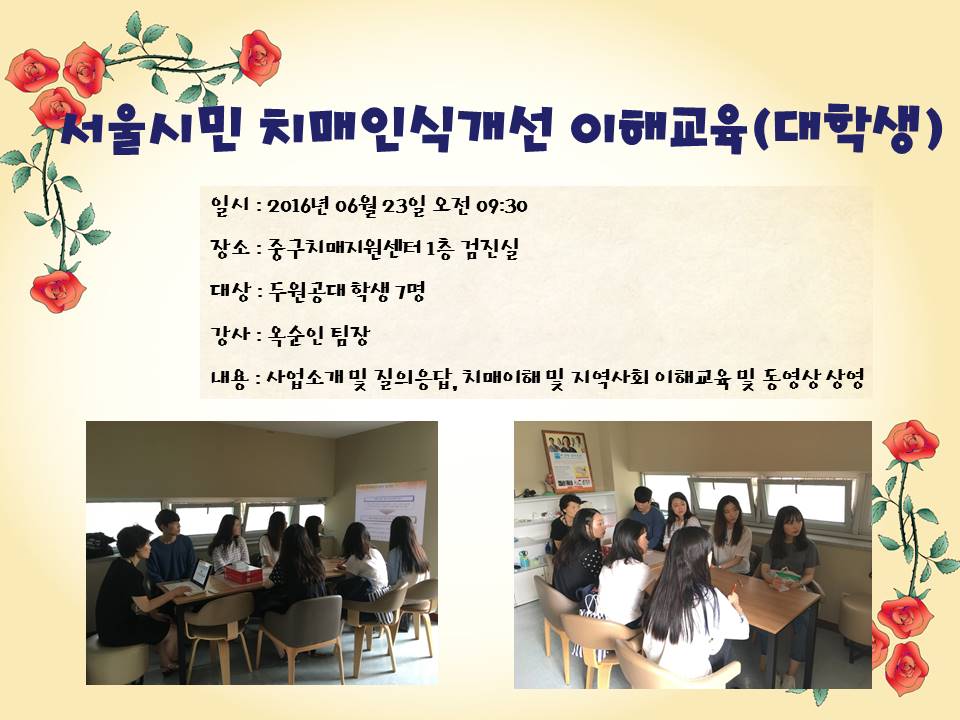 서울시민 치매인식개선 이해교육(대학생)

일시 : 2016년 06월 23일 오전 09:30

장소 : 중구치매지원센터 1층 검진실

대상 : 두원공대 학생 7명

강사 : 옥순인 팀장

내용 : 사업소개 및 질의응답, 치매이해 및 지역사회 이해교육 및 동영상 상영